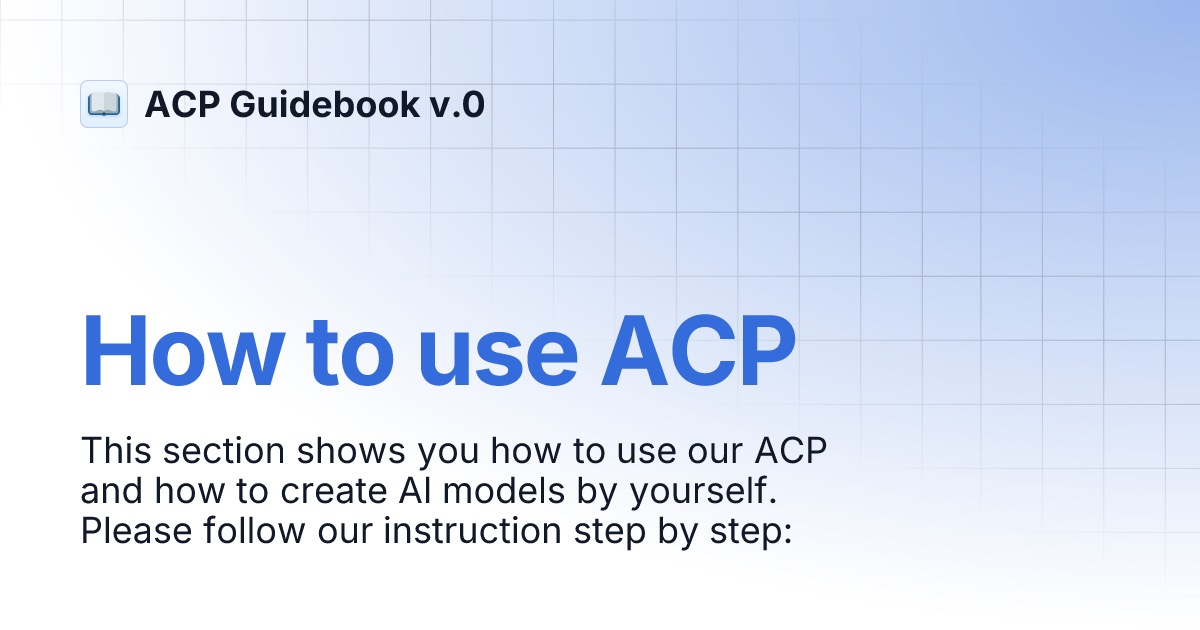 ACP Guidebook v.0

How to use ACP

This section shows you how to use our ACP and how to create AI models by yourself. Please follow our instruction step by step: